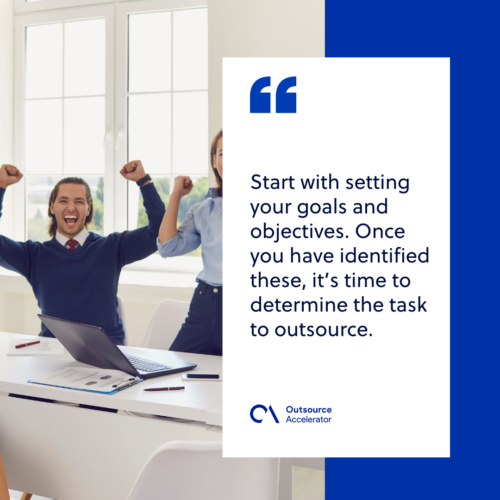 “

Start with setting your goals and objectives. Once you have identified these, it’s time to determine the task to outsource.

Outsource Accelerator